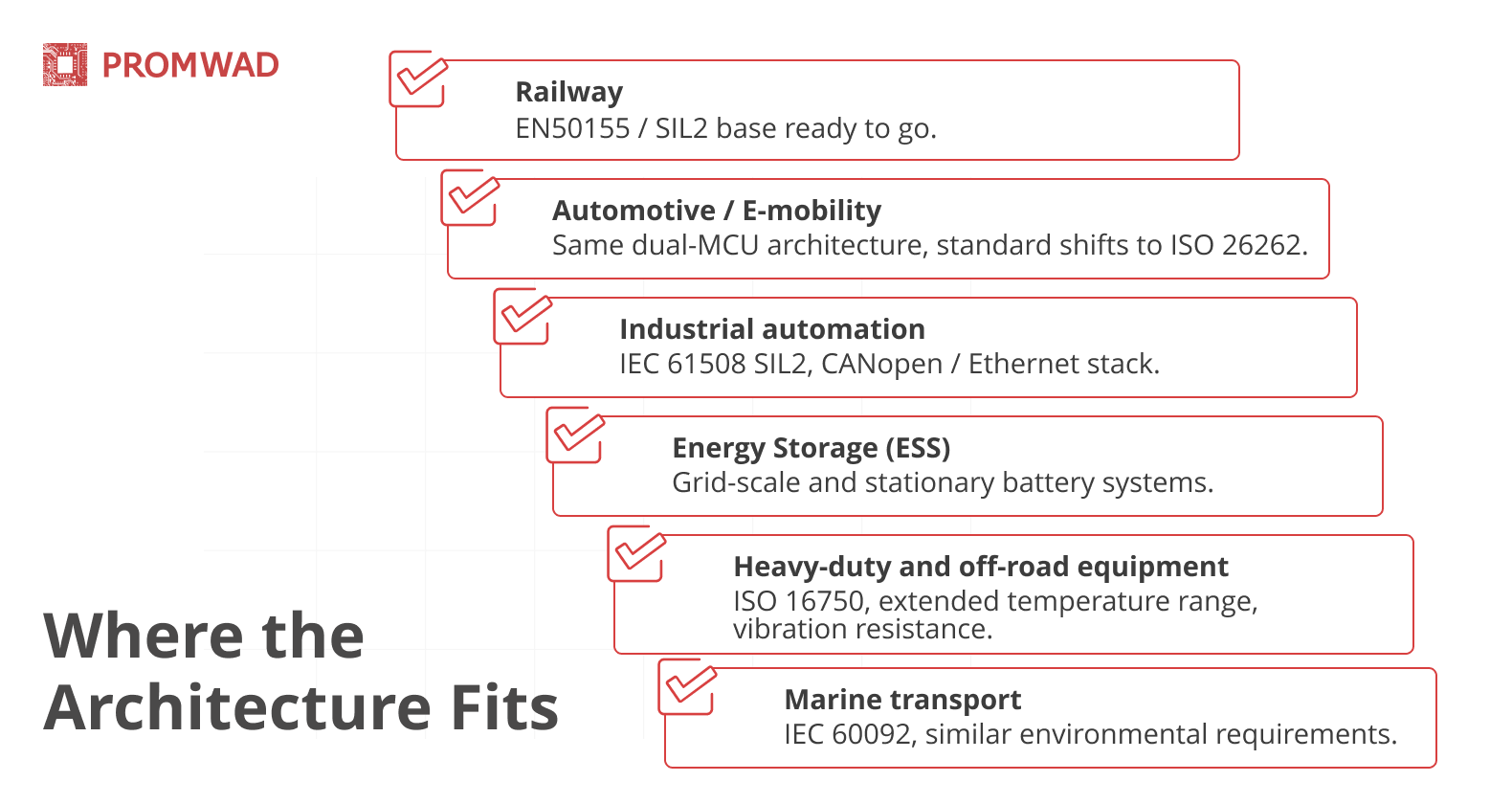 PROMWAD

Railway
EN50155 / SIL2 base ready to go.

Automotive / E-mobility
Same dual-MCU architecture, standard shifts to ISO 26262.

Industrial automation
IEC 61508 SIL2, CANopen / Ethernet stack.

Energy Storage (ESS)
Grid-scale and stationary battery systems.

Heavy-duty and off-road equipment
ISO 16750, extended temperature range, vibration resistance.

Marine transport
IEC 60092, similar environmental requirements.

Where the Architecture Fits